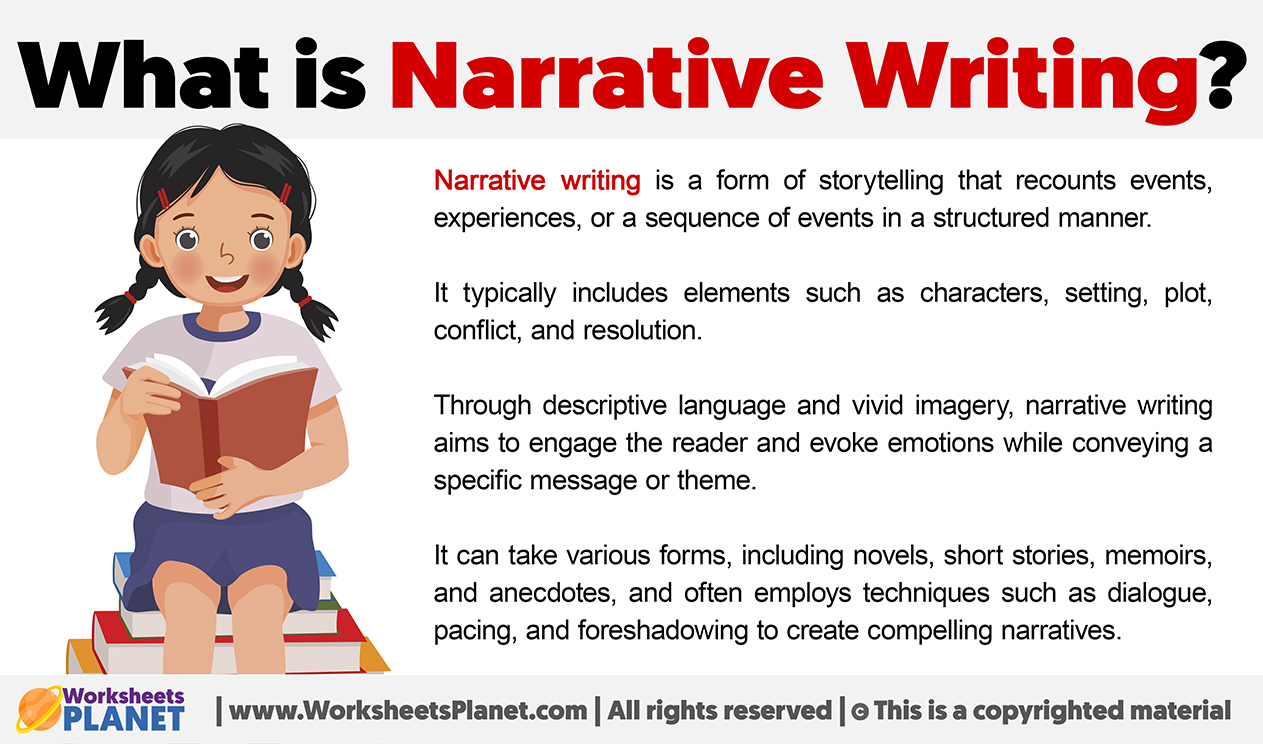 What is Narrative Writing?

Narrative writing is a form of storytelling that recounts events, experiences, or a sequence of events in a structured manner.

It typically includes elements such as characters, setting, plot, conflict, and resolution.

Through descriptive language and vivid imagery, narrative writing aims to engage the reader and evoke emotions while conveying a specific message or theme.

It can take various forms, including novels, short stories, memoirs, and anecdotes, and often employs techniques such as dialogue, pacing, and foreshadowing to create compelling narratives.

Worksheets PLANET | www.WorksheetsPlanet.com | All rights reserved | © This is a copyrighted material